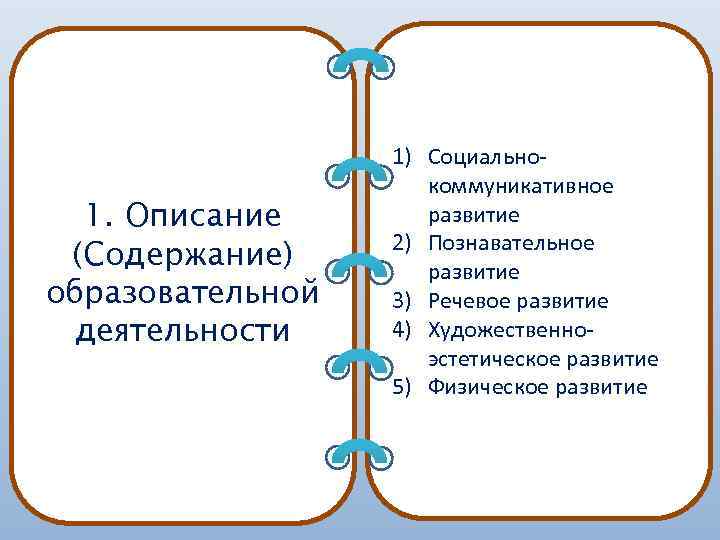 1. Описание (Содержание) образовательной деятельности

1) Социально-коммуникативное развитие
2) Познавательное развитие
3) Речевое развитие
4) Художественно-эстетическое развитие
5) Физическое развитие